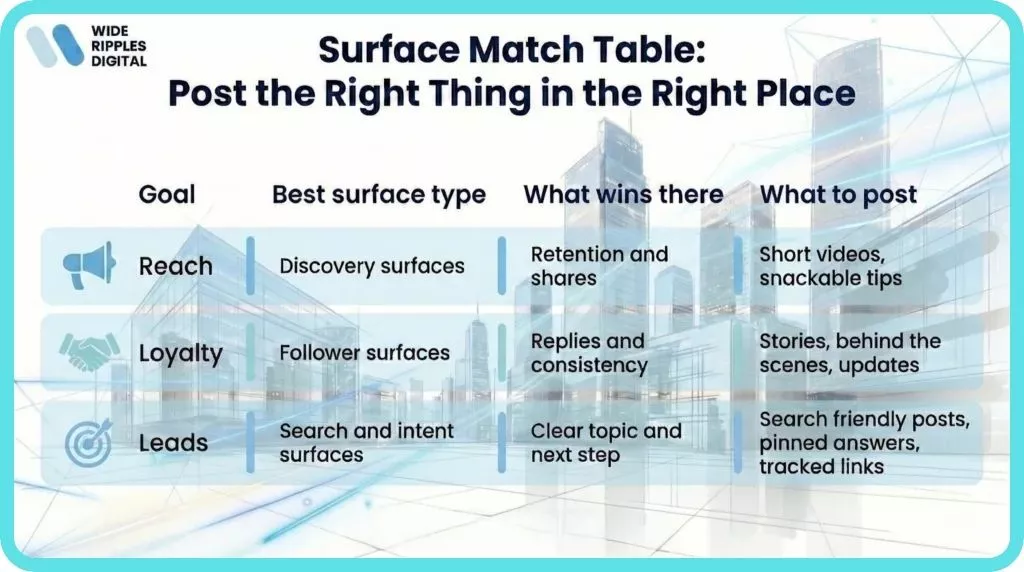 WIDE RIPPLES DIGITAL

Surface Match Table: Post the Right Thing in the Right Place

| Goal | Best surface type | What wins there | What to post |
|---|---|---|---|
| Reach | Discovery surfaces | Retention and shares | Short videos, snackable tips |
| Loyalty | Follower surfaces | Replies and consistency | Stories, behind the scenes, updates |
| Leads | Search and intent surfaces | Clear topic and next step | Search friendly posts, pinned answers, tracked links |